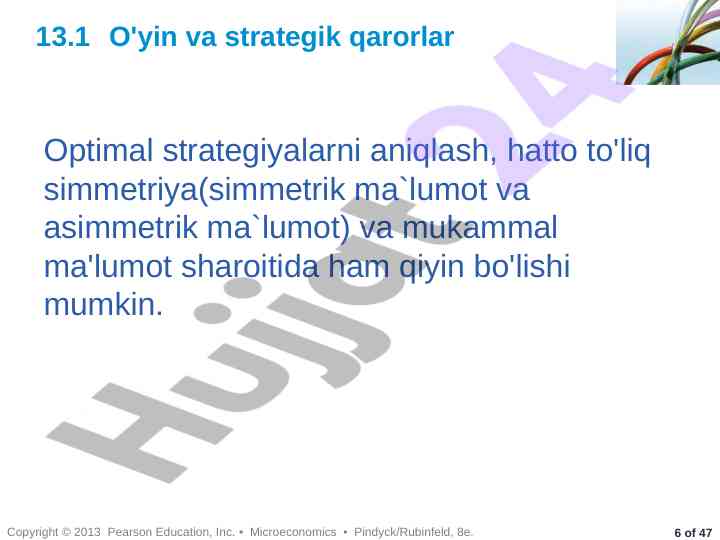 13.1 O'yin va strategik qarorlar

Optimal strategiyalarni aniqlash, hatto to'liq simmetriya(simmetrik ma`lumot va asimmetrik ma`lumot) va mukammal ma'lumot sharoitida ham qiyin bo'lishi mumkin.

Hujjat24

Copyright © 2013 Pearson Education, Inc. • Microeconomics • Pindyck/Rubinfeld, 8e.

6 of 47